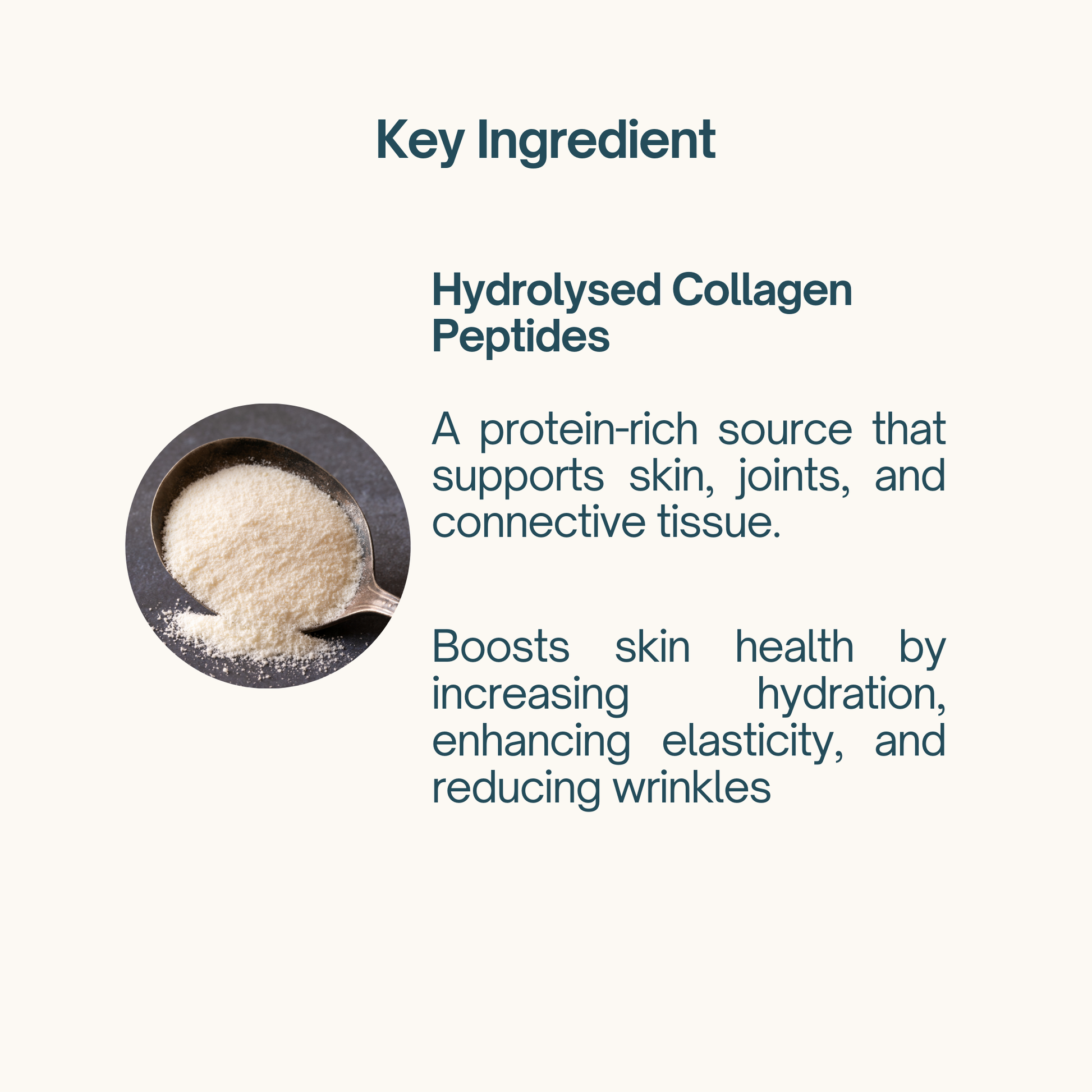 Key Ingredient

Hydrolysed Collagen Peptides

A protein-rich source that supports skin, joints, and connective tissue.

Boosts skin health by increasing hydration, enhancing elasticity, and reducing wrinkles